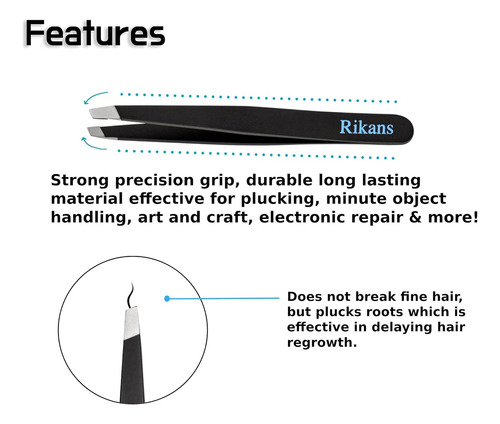 Features

Rikans

Strong precision grip, durable long lasting material effective for plucking, minute object handling, art and craft, electronic repair & more!

Does not break fine hair, but plucks roots which is effective in delaying hair regrowth.